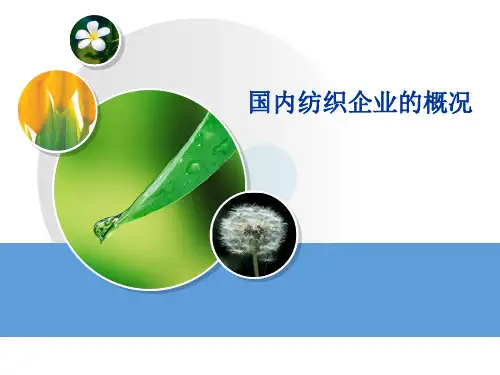 国内纺织企业的概况